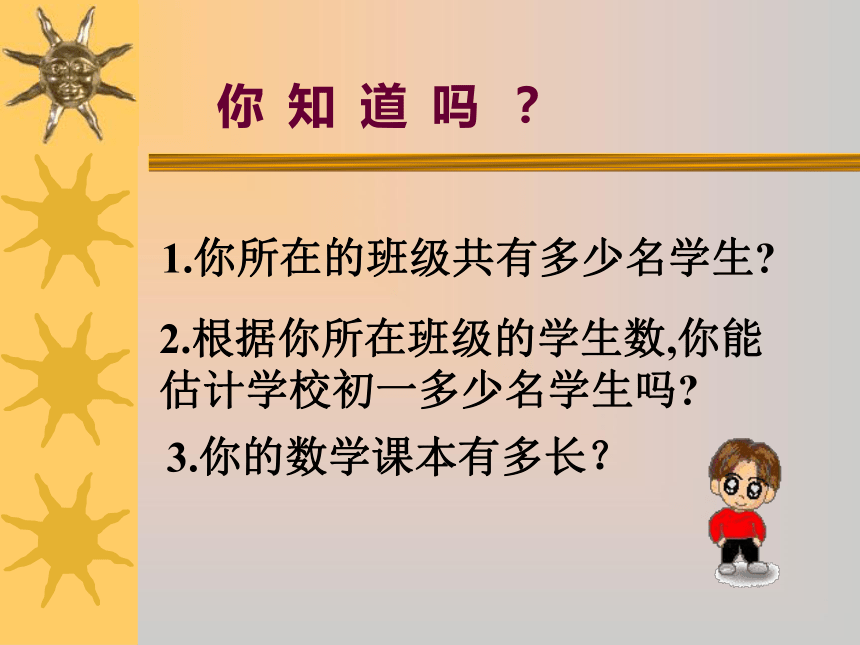 你 知 道 吗 ？

1.你所在的班级共有多少名学生?

2.根据你所在班级的学生数,你能估计学校初一多少名学生吗?

3.你的数学课本有多长？